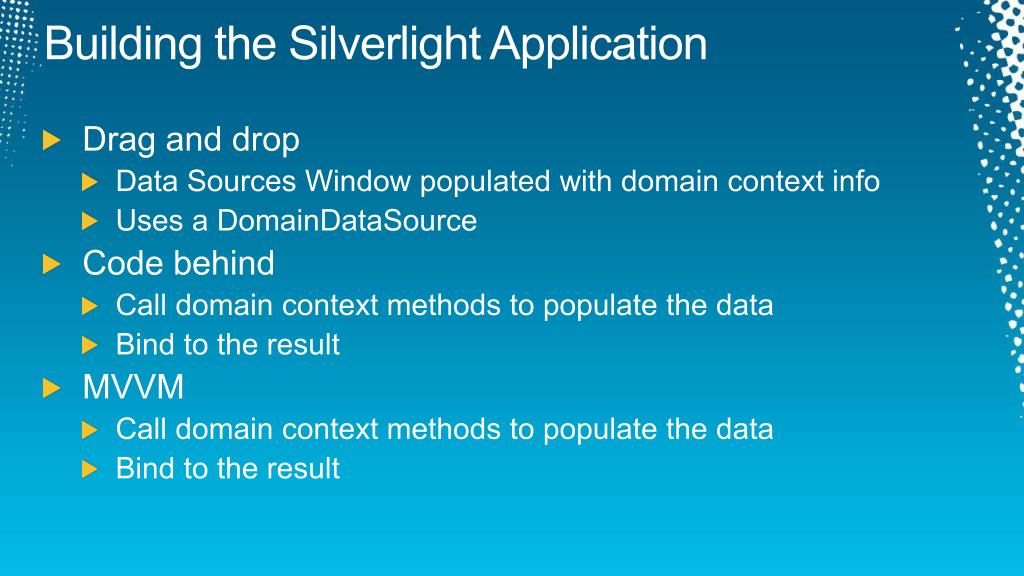 Building the Silverlight Application

Drag and drop
Data Sources Window populated with domain context info
Uses a DomainDataSource
Code behind
Call domain context methods to populate the data
Bind to the result
MVVM
Call domain context methods to populate the data
Bind to the result